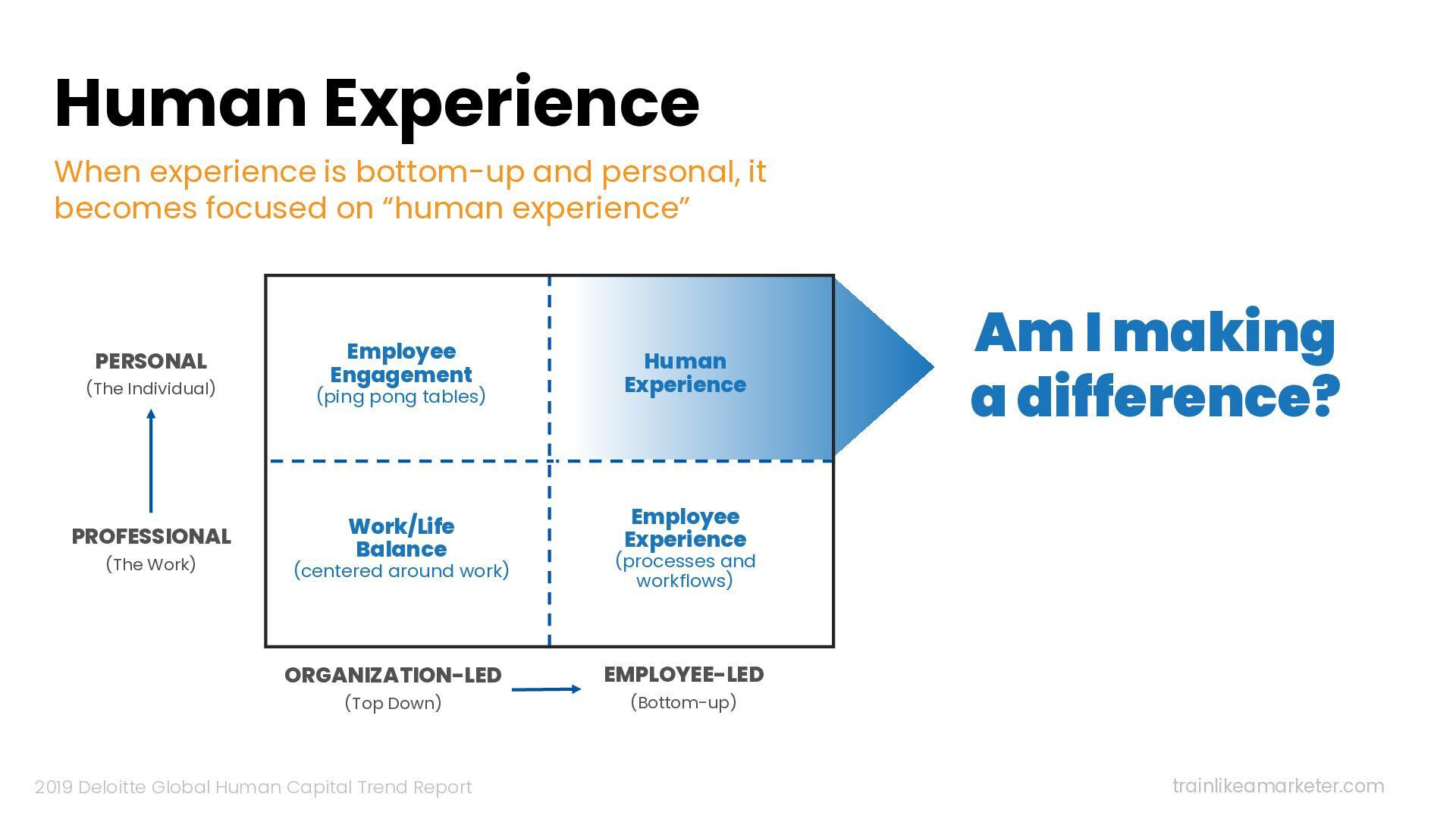 Human Experience

When experience is bottom-up and personal, it becomes focused on “human experience”

PERSONAL
(The Individual)

PROFESSIONAL
(The Work)

Employee Engagement
(ping pong tables)

Human Experience

Work/Life Balance
(centered around work)

Employee Experience
(processes and workflows)

ORGANIZATION-LED
(Top Down)

EMPLOYEE-LED
(Bottom-up)

Am I making a difference?

2019 Deloitte Global Human Capital Trend Report

trainlikeamarketer.com